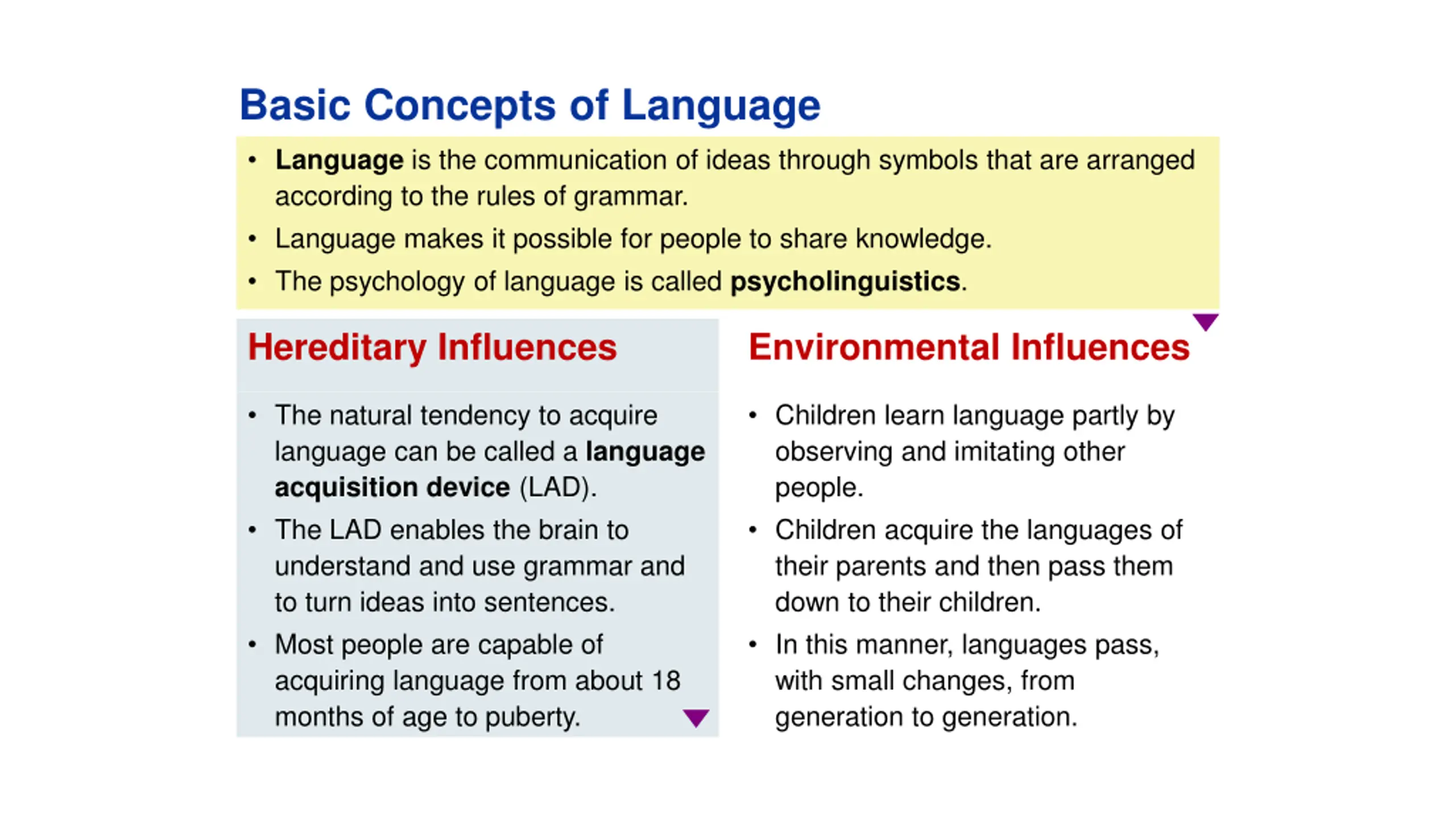 Basic Concepts of Language

• Language is the communication of ideas through symbols that are arranged according to the rules of grammar.
• Language makes it possible for people to share knowledge.
• The psychology of language is called psycholinguistics.

Hereditary Influences

• The natural tendency to acquire language can be called a language acquisition device (LAD).
• The LAD enables the brain to understand and use grammar and to turn ideas into sentences.
• Most people are capable of acquiring language from about 18 months of age to puberty.

Environmental Influences

• Children learn language partly by observing and imitating other people.
• Children acquire the languages of their parents and then pass them down to their children.
• In this manner, languages pass, with small changes, from generation to generation.